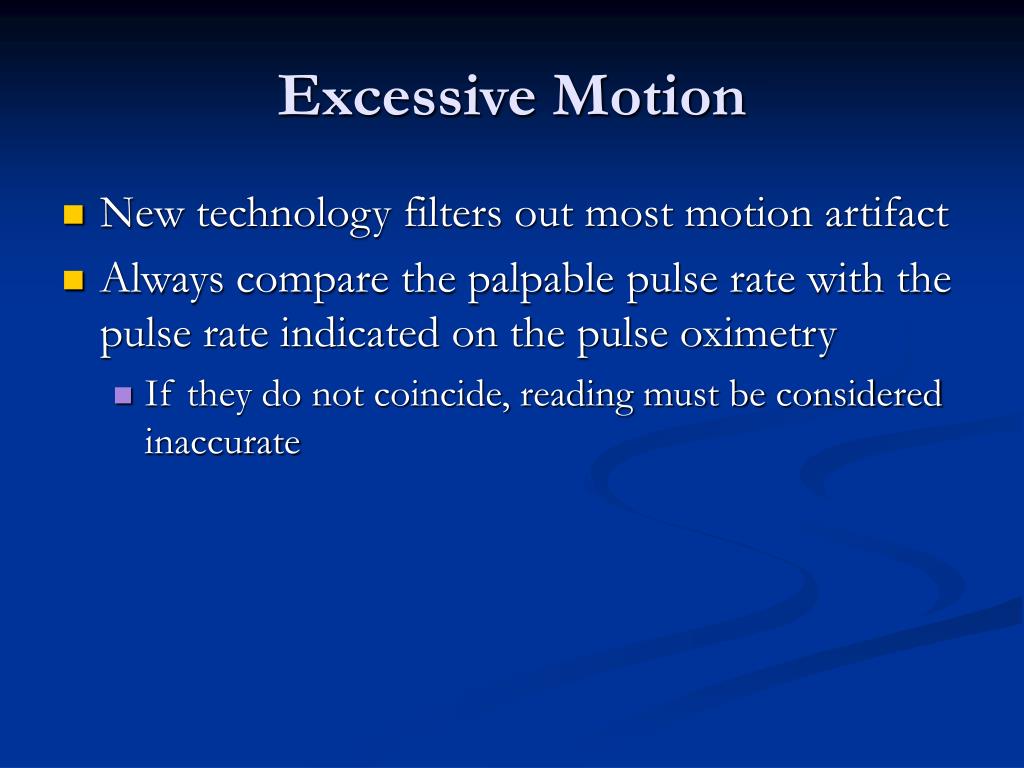 Excessive Motion

New technology filters out most motion artifact

Always compare the palpable pulse rate with the pulse rate indicated on the pulse oximetry

If they do not coincide, reading must be considered inaccurate